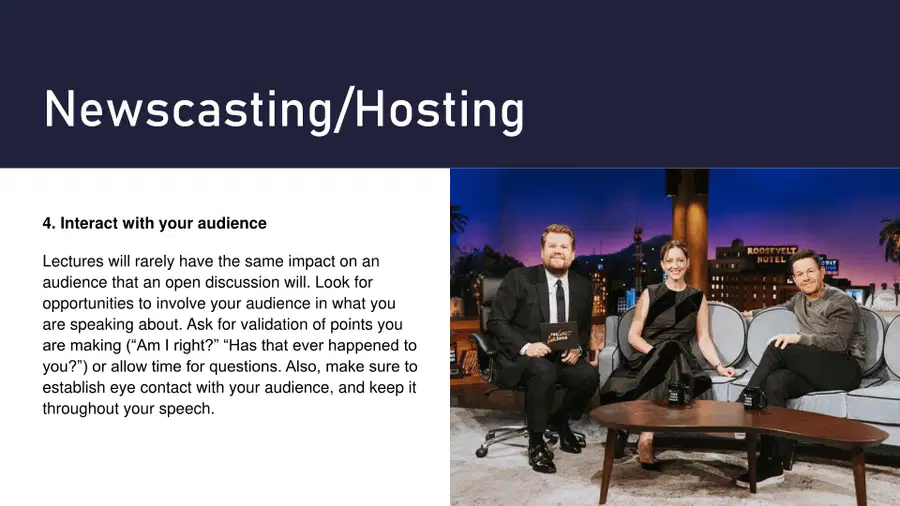 Newscasting/Hosting

4. Interact with your audience

Lectures will rarely have the same impact on an audience that an open discussion will. Look for opportunities to involve your audience in what you are speaking about. Ask for validation of points you are making (“Am I right?” “Has that ever happened to you?”) or allow time for questions. Also, make sure to establish eye contact with your audience, and keep it throughout your speech.

ROOSEVELT HOTEL